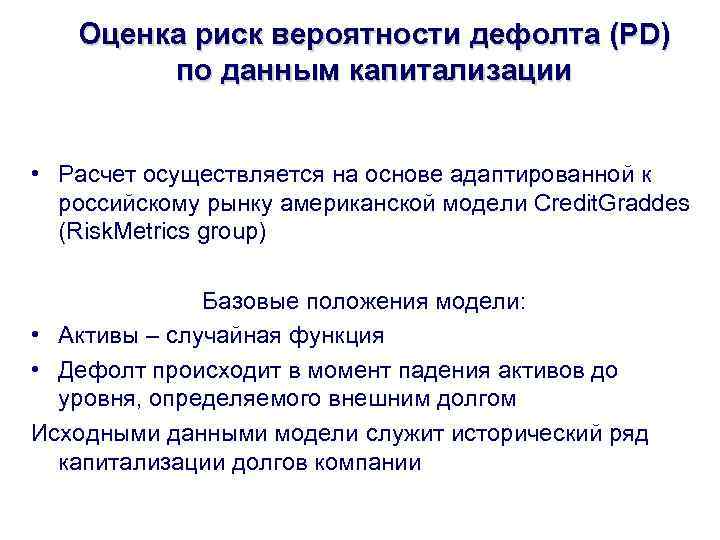 Оценка риск вероятности дефолта (PD) по данным капитализации

• Расчет осуществляется на основе адаптированной к российскому рынку американской модели CreditGraddes (RiskMetrics group)

Базовые положения модели:

• Активы – случайная функция

• Дефолт происходит в момент падения активов до уровня, определяемого внешним долгом

Исходными данными модели служит исторический ряд капитализации долгов компании